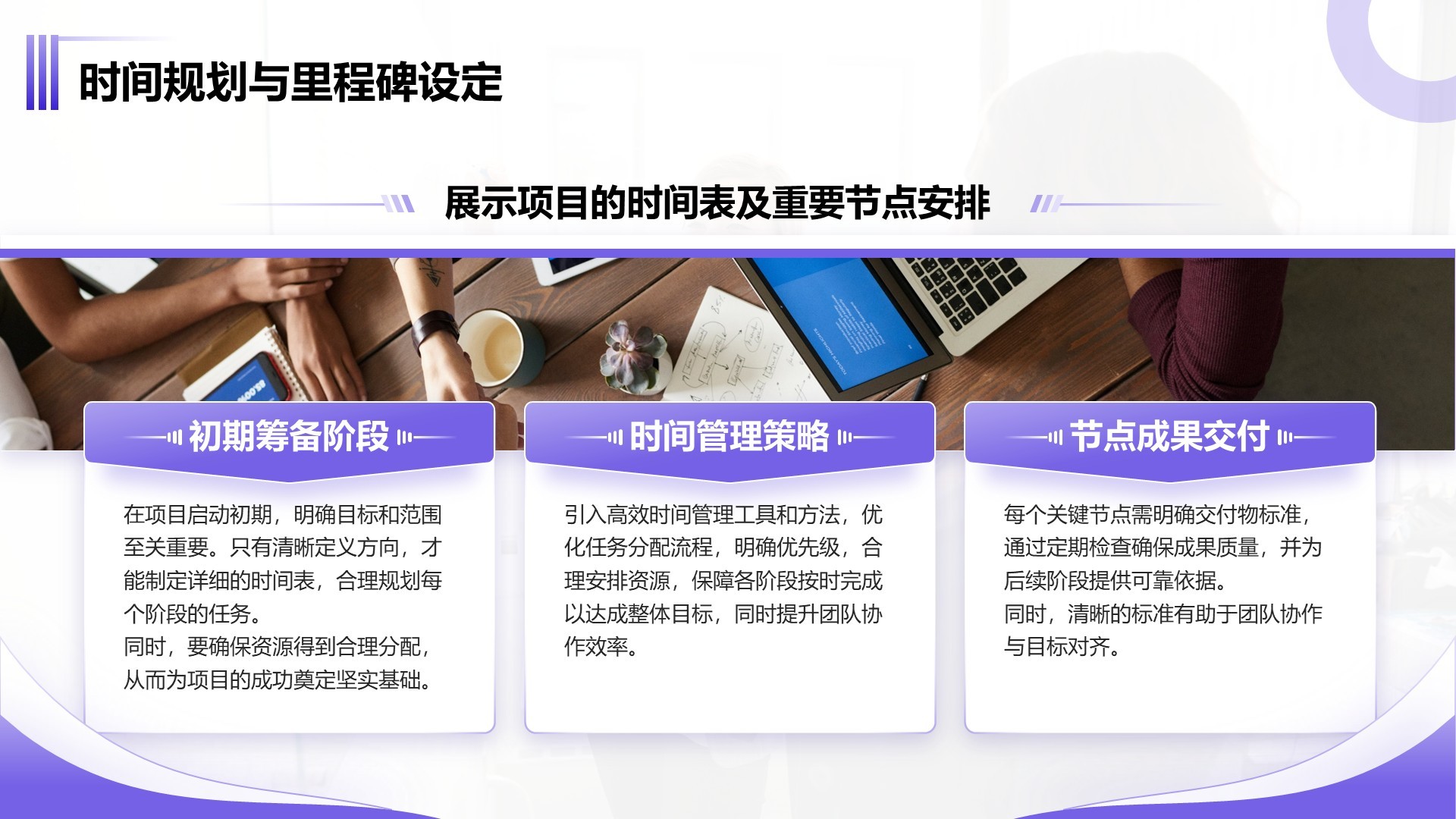 时间规划与里程碑设定

展示项目的时间表及重要节点安排

初期筹备阶段

在项目启动初期，明确目标和范围至关重要。只有清晰定义方向，才能制定详细的时间表，合理规划每个阶段的任务。
同时，要确保资源得到合理分配，从而为项目的成功奠定坚实基础。

时间管理策略

引入高效时间管理工具和方法，优化任务分配流程，明确优先级，合理安排资源，保障各阶段按时完成以达成整体目标，同时提升团队协作效率。

节点成果交付

每个关键节点需明确交付物标准，通过定期检查确保成果质量，并为后续阶段提供可靠依据。
同时，清晰的标准有助于团队协作与目标对齐。